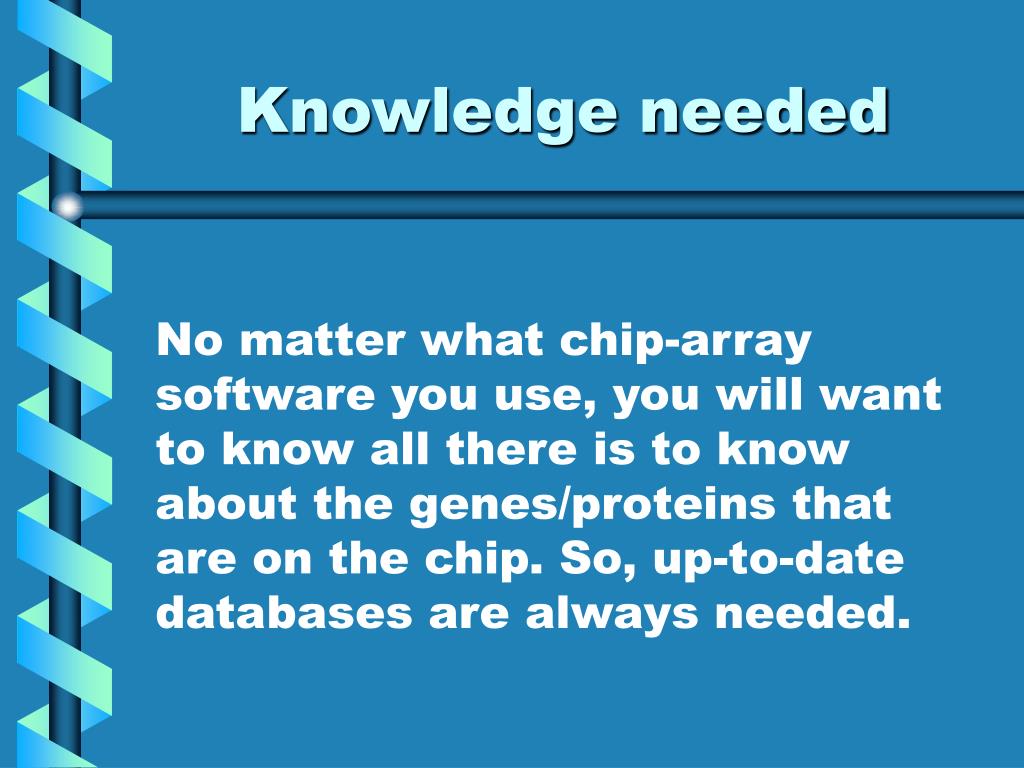 Knowledge needed

No matter what chip-array software you use, you will want to know all there is to know about the genes/proteins that are on the chip. So, up-to-date databases are always needed.